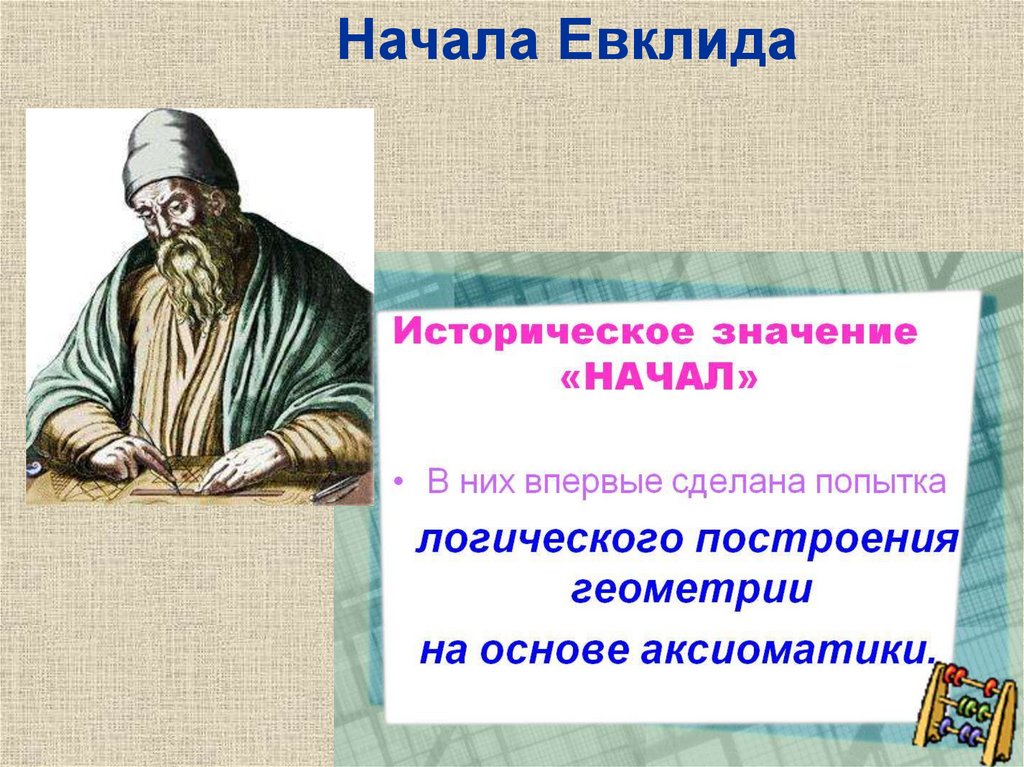 Начала Евклида

Историческое значение «НАЧАЛ»

• В них впервые сделана попытка

логического построения геометрии

на основе аксиоматики.